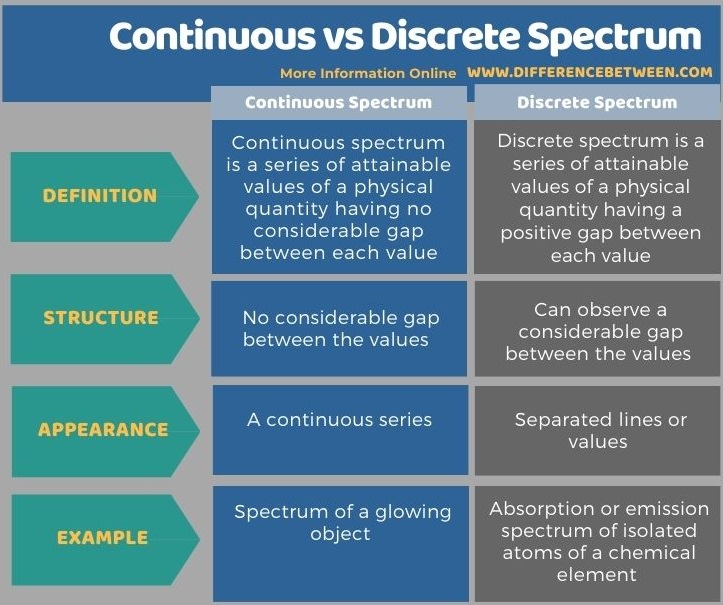 Continuous vs Discrete Spectrum

More Information Online WWW.DIFFERENCEBETWEEN.COM

| | Continuous Spectrum | Discrete Spectrum |
|---|---|---|
| DEFINITION | Continuous spectrum is a series of attainable values of a physical quantity having no considerable gap between each value | Discrete spectrum is a series of attainable values of a physical quantity having a positive gap between each value |
| STRUCTURE | No considerable gap between the values | Can observe a considerable gap between the values |
| APPEARANCE | A continuous series | Separated lines or values |
| EXAMPLE | Spectrum of a glowing object | Absorption or emission spectrum of isolated atoms of a chemical element |